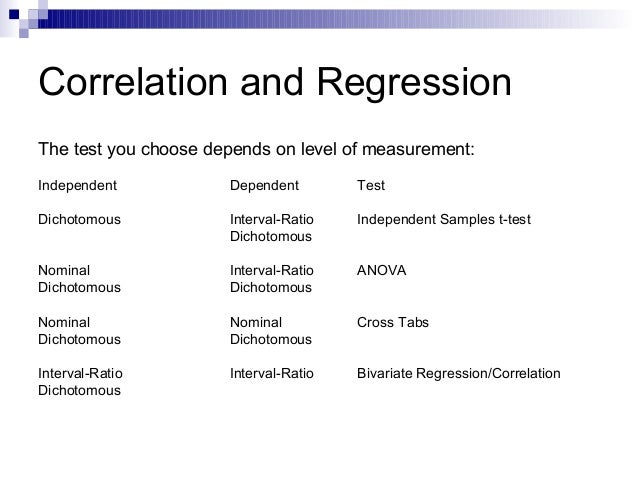 Correlation and Regression

The test you choose depends on level of measurement:

| Independent | Dependent | Test |
|---|---|---|
| Dichotomous | Interval-Ratio Dichotomous | Independent Samples t-test |
| Nominal Dichotomous | Interval-Ratio Dichotomous | ANOVA |
| Nominal Dichotomous | Nominal Dichotomous | Cross Tabs |
| Interval-Ratio Dichotomous | Interval-Ratio | Bivariate Regression/Correlation |